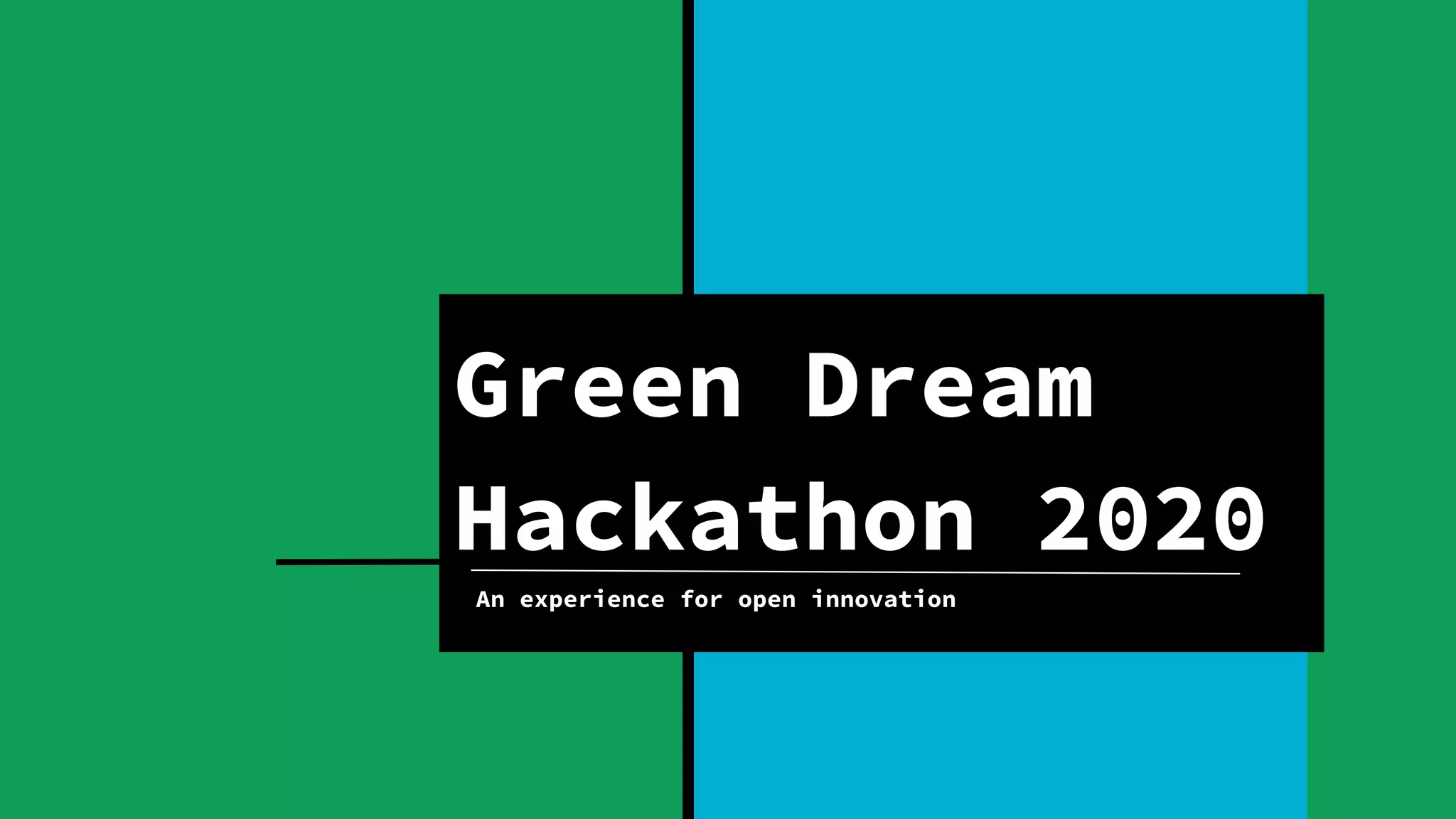 Green Dream Hackathon 2020

An experience for open innovation